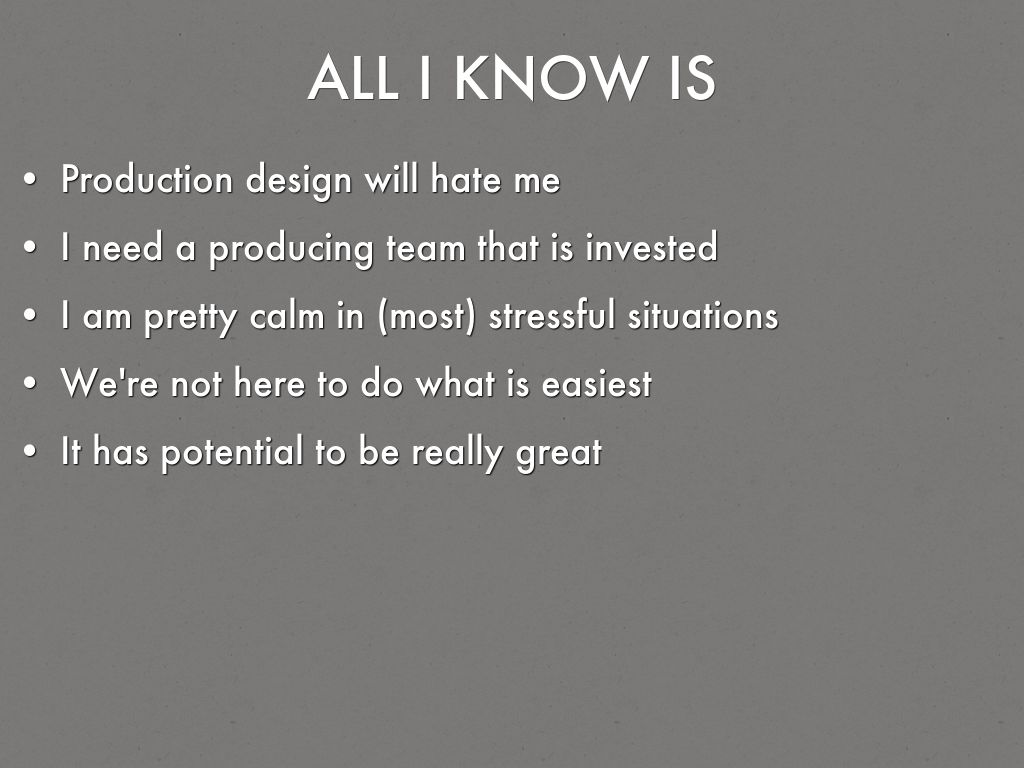 ALL I KNOW IS

• Production design will hate me
• I need a producing team that is invested
• I am pretty calm in (most) stressful situations
• We're not here to do what is easiest
• It has potential to be really great